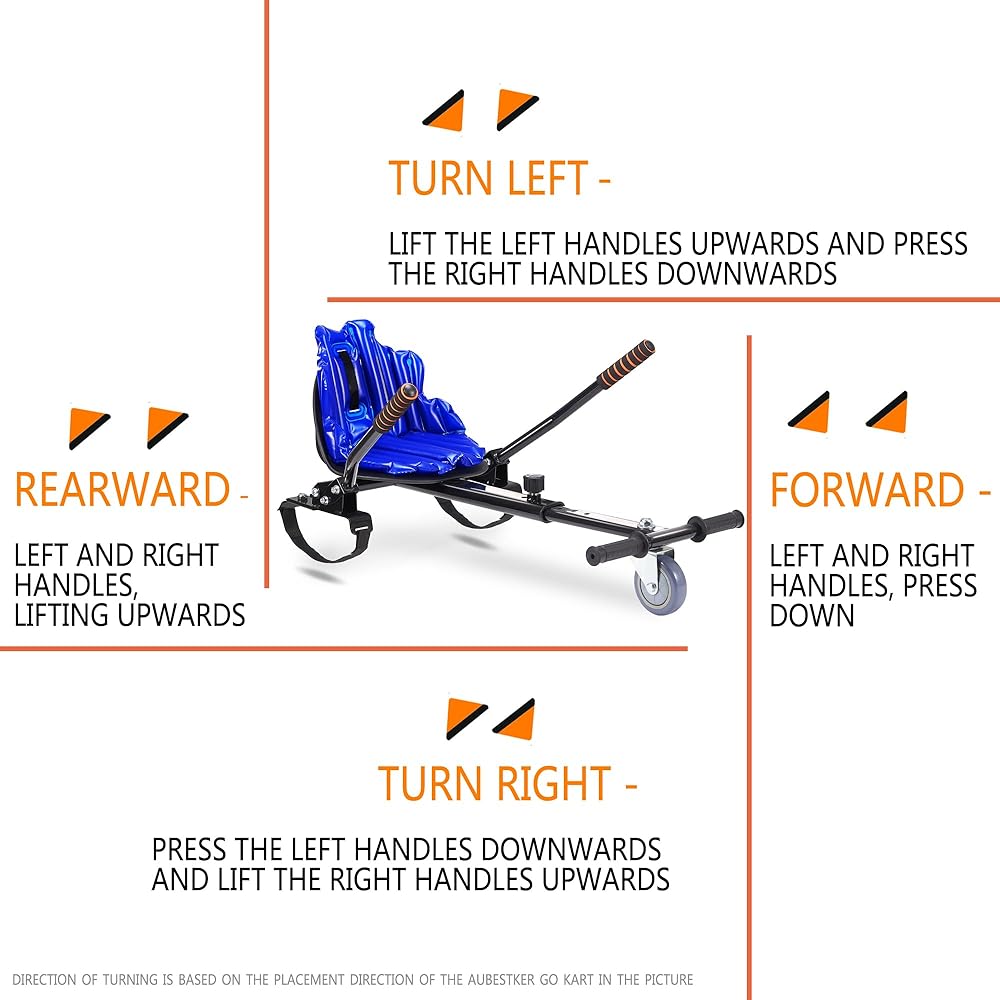 TURN LEFT -

LIFT THE LEFT HANDLES UPWARDS AND PRESS THE RIGHT HANDLES DOWNWARDS

REARWARD -

LEFT AND RIGHT HANDLES, LIFTING UPWARDS

FORWARD -

LEFT AND RIGHT HANDLES, PRESS DOWN

TURN RIGHT -

PRESS THE LEFT HANDLES DOWNWARDS AND LIFT THE RIGHT HANDLES UPWARDS

DIRECTION OF TURNING IS BASED ON THE PLACEMENT DIRECTION OF THE AUBESTKER GO KART IN THE PICTURE